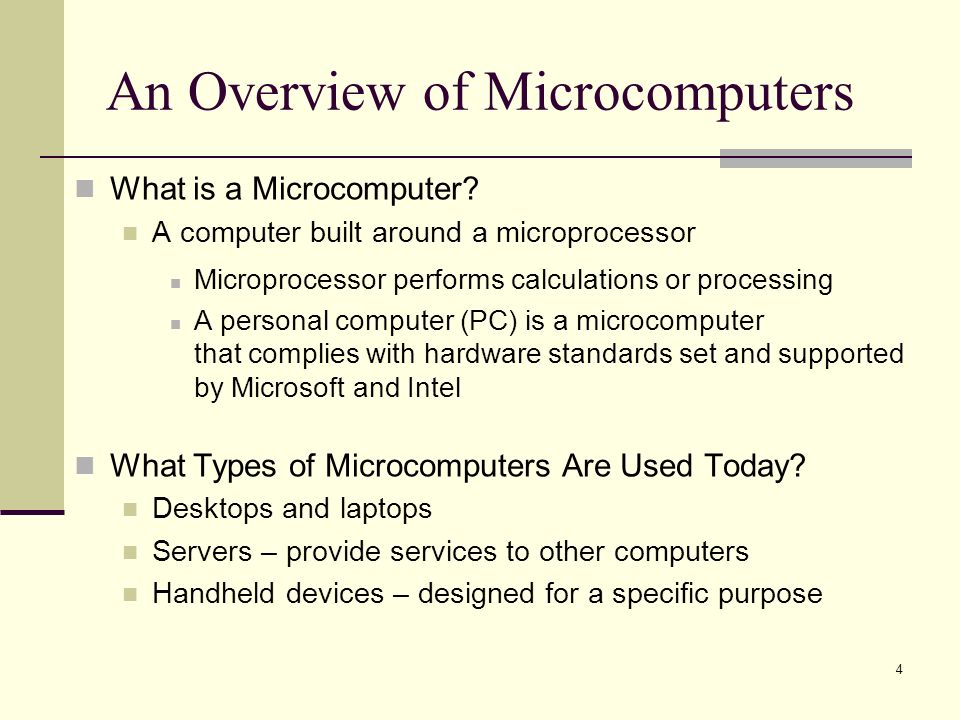 An Overview of Microcomputers

What is a Microcomputer?

A computer built around a microprocessor

Microprocessor performs calculations or processing

A personal computer (PC) is a microcomputer that complies with hardware standards set and supported by Microsoft and Intel

What Types of Microcomputers Are Used Today?

Desktops and laptops

Servers – provide services to other computers

Handheld devices – designed for a specific purpose

4